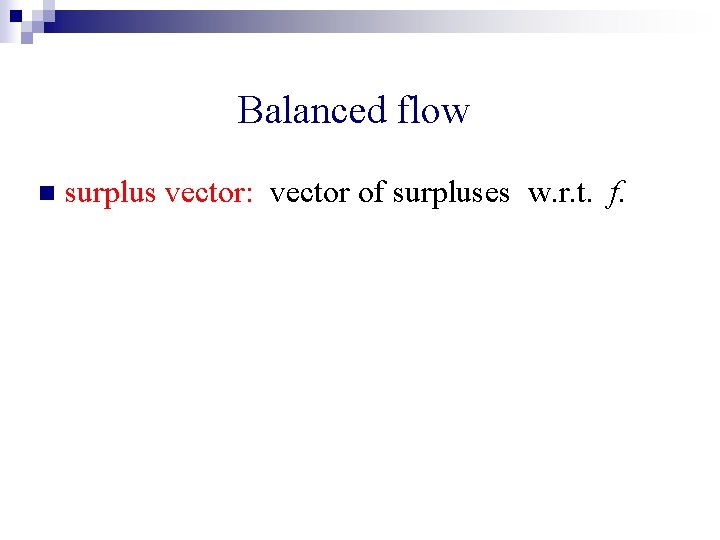 Balanced flow

surplus vector: vector of surpluses w.r.t. $f$.